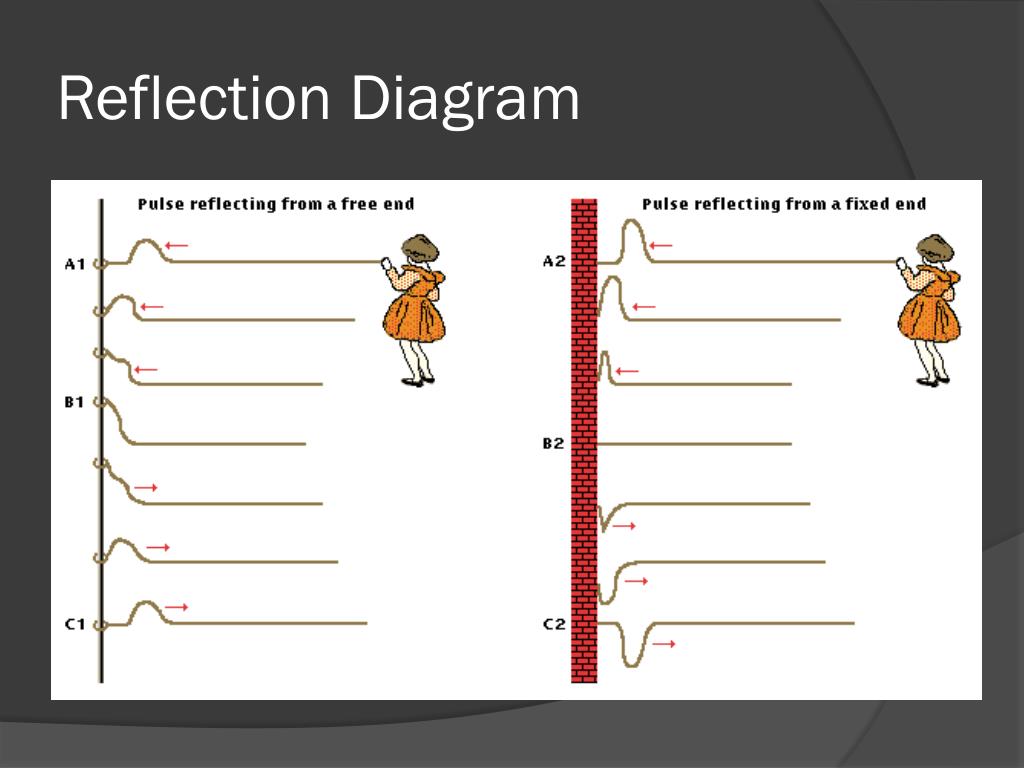 Reflection Diagram

Pulse reflecting from a free end

A1

B1

C1

Pulse reflecting from a fixed end

A2

B2

C2